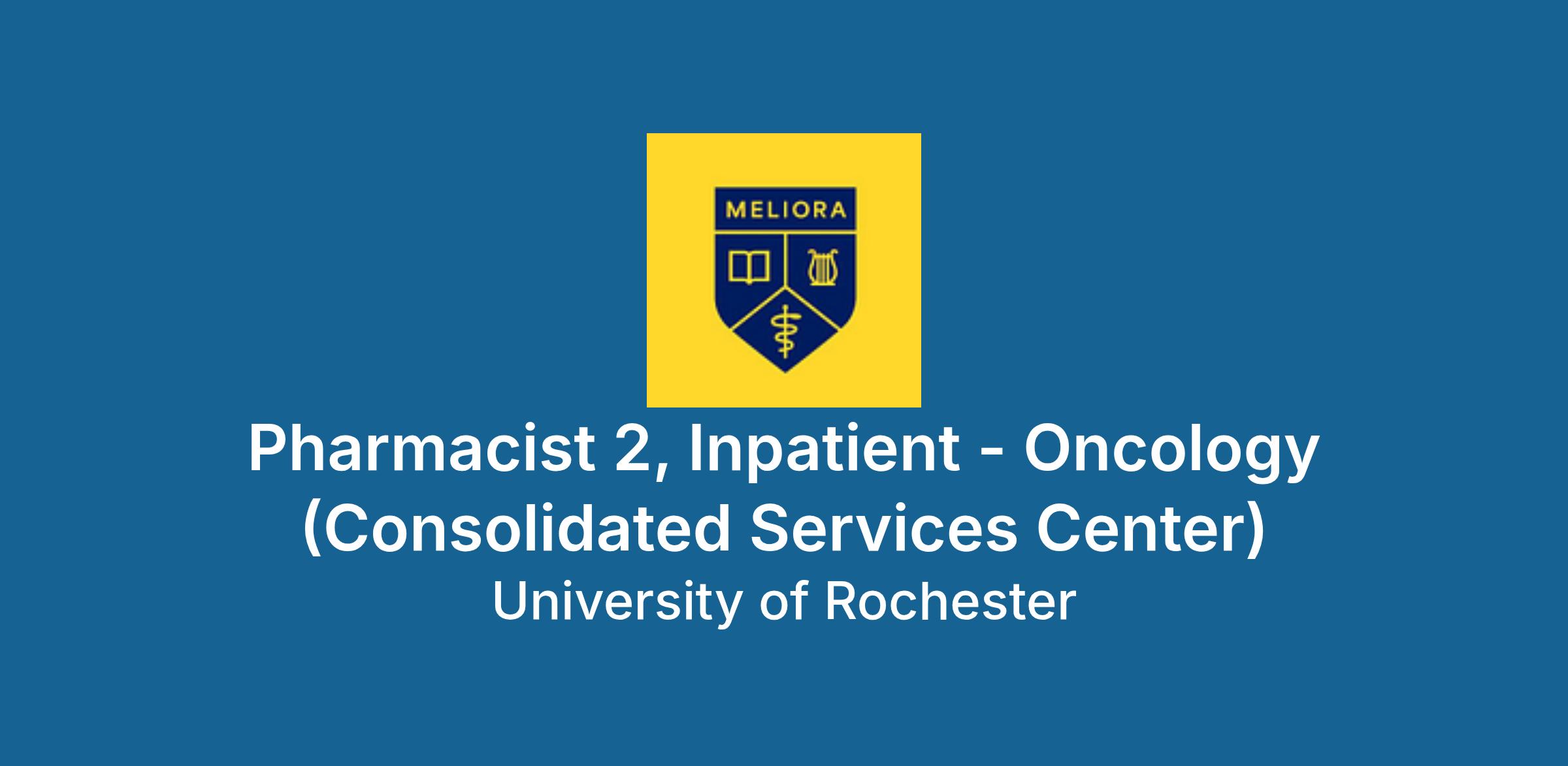 MELIORA

Pharmacist 2, Inpatient - Oncology (Consolidated Services Center)

University of Rochester